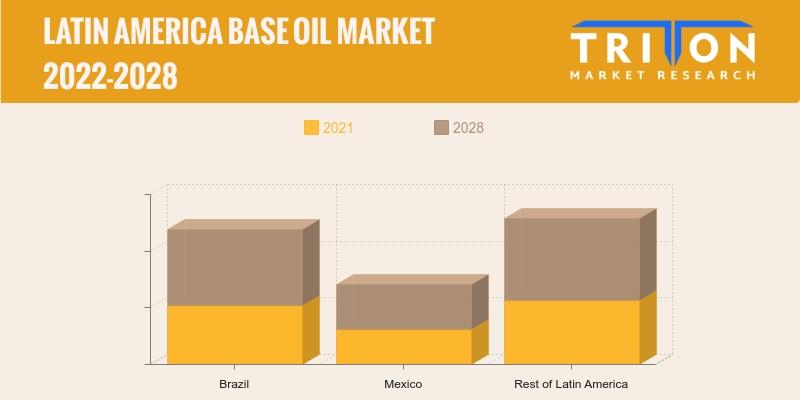 LATIN AMERICA BASE OIL MARKET 2022-2028

TRITON
MARKET RESEARCH

2021
2028

Brazil
Mexico
Rest of Latin America